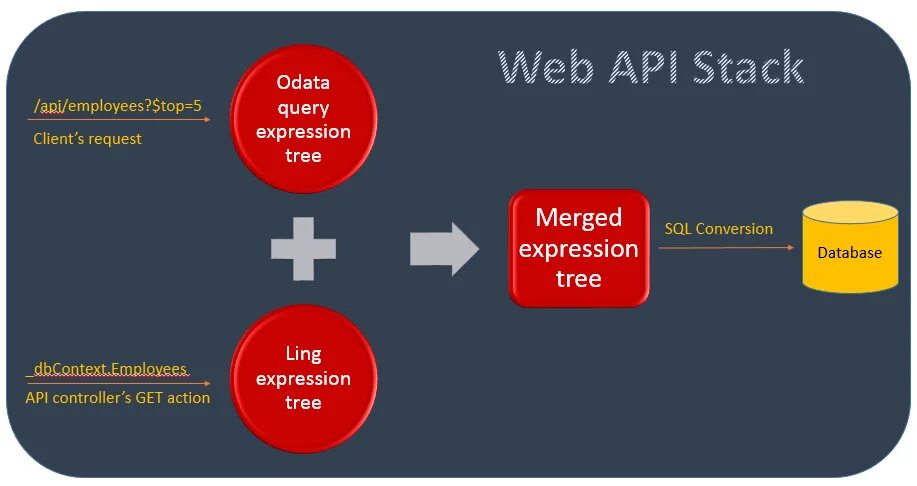 Web API Stack

/api/employees?$top=5

Client's request

Odata query expression tree

_dbContext.Employees

API controller's GET action

Linq expression tree

Merged expression tree

SQL Conversion

Database